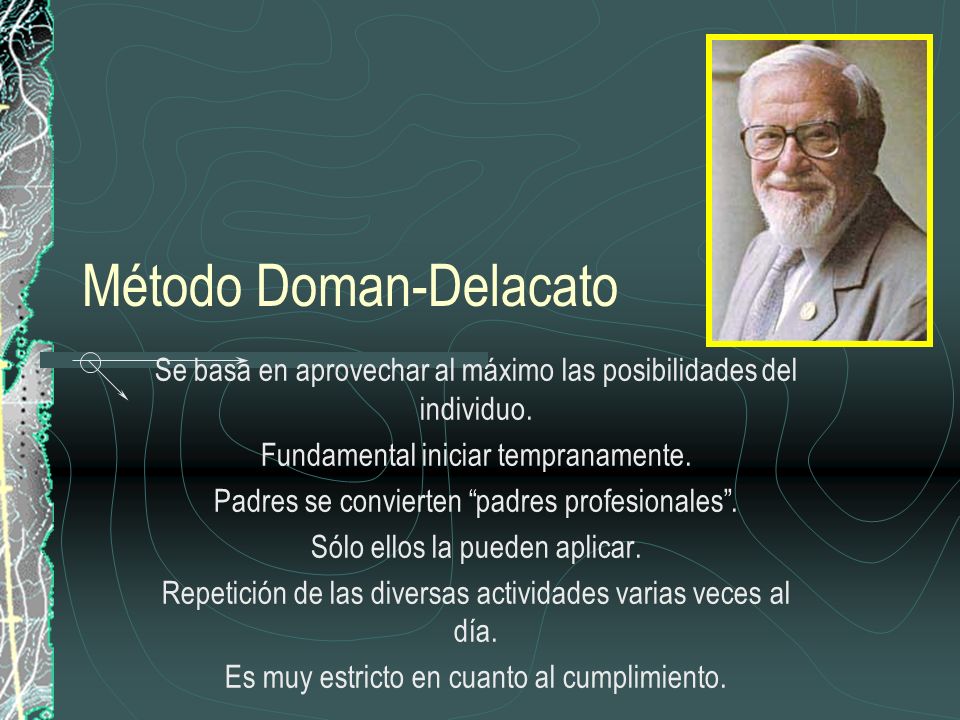 Método Doman-Delacato

Se basa en aprovechar al máximo las posibilidades del individuo.

Fundamental iniciar tempranamente.

Padres se convierten “padres profesionales”.

Sólo ellos la pueden aplicar.

Repetición de las diversas actividades varias veces al día.

Es muy estricto en cuanto al cumplimiento.